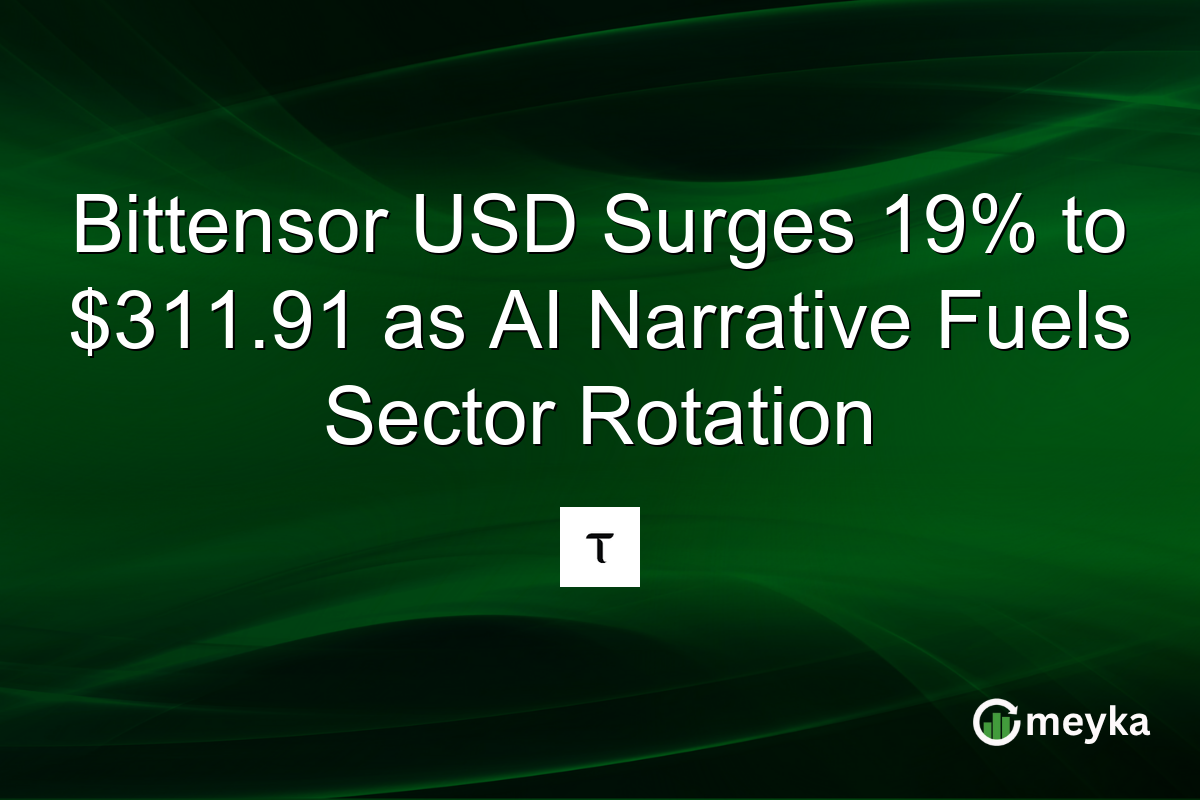 Bittensor USD Surges 19% to $311.91 as AI Narrative Fuels Sector Rotation

τ

meyka